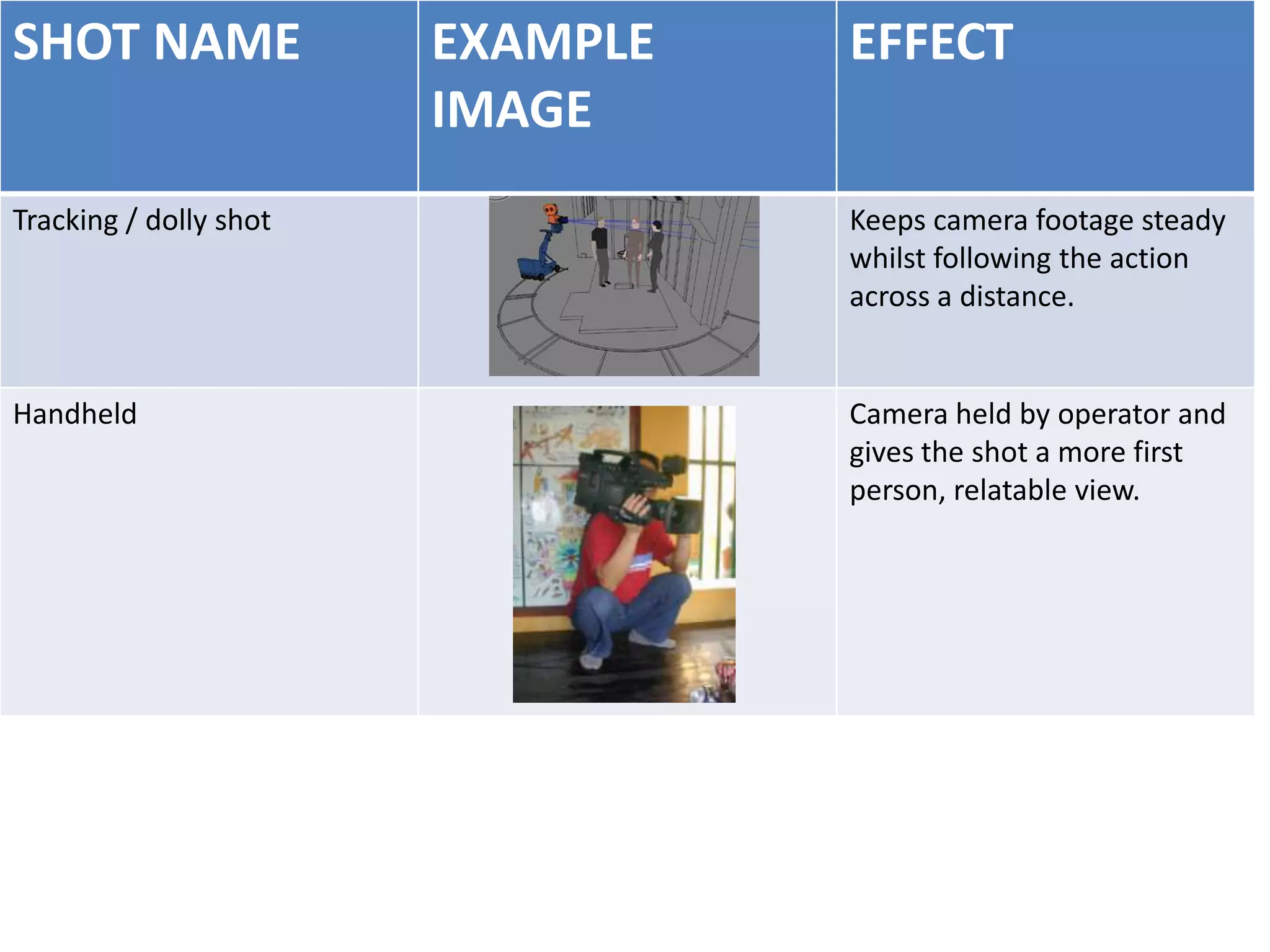 | SHOT NAME | EXAMPLE IMAGE | EFFECT |
|---|---|---|
| Tracking / dolly shot | | Keeps camera footage steady whilst following the action across a distance. |
| Handheld | | Camera held by operator and gives the shot a more first person, relatable view. |